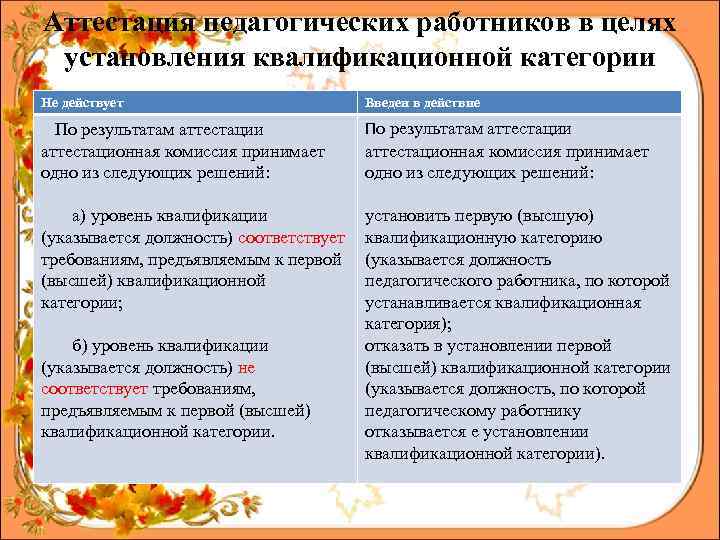 Аттестация педагогических работников в целях установления квалификационной категории

| Не действует | Введен в действие |
|---|---|
| По результатам аттестации аттестационная комиссия принимает одно из следующих решений: а) уровень квалификации (указывается должность) соответствует требованиям, предъявляемым к первой (высшей) квалификационной категории; б) уровень квалификации (указывается должность) не соответствует требованиям, предъявляемым к первой (высшей) квалификационной категории. | По результатам аттестации аттестационная комиссия принимает одно из следующих решений: установить первую (высшую) квалификационную категорию (указывается должность педагогического работника, по которой устанавливается квалификационная категория); отказать в установлении первой (высшей) квалификационной категории (указывается должность, по которой педагогическому работнику отказывается е установлении квалификационной категории). |